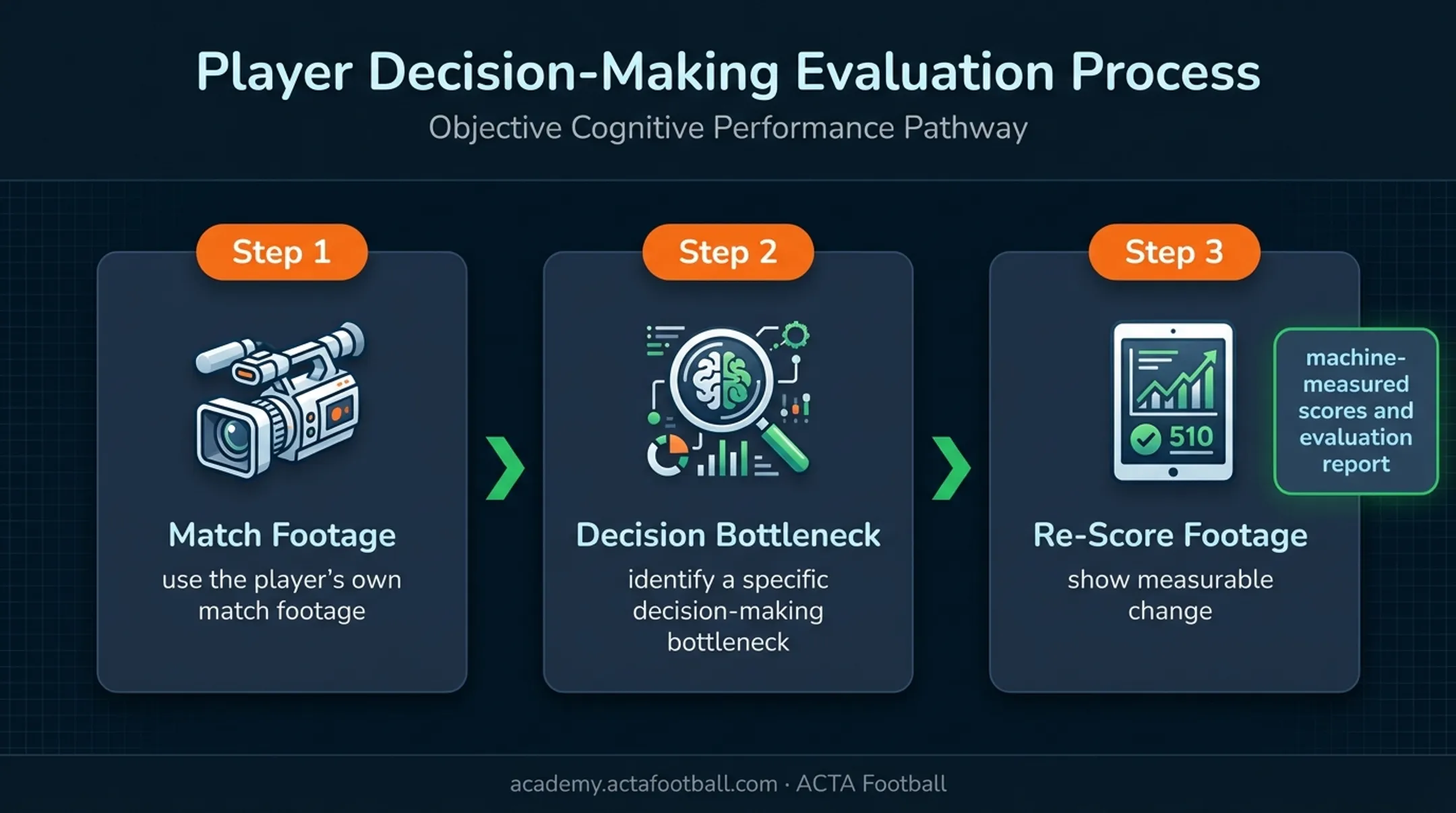 Player Decision-Making Evaluation Process

Objective Cognitive Performance Pathway

Step 1

Match Footage

use the player's own match footage

Step 2

Decision Bottleneck

identify a specific decision-making bottleneck

Step 3

510

machine-measured scores and evaluation report

Re-Score Footage

show measurable change

academy.actafootball.com · ACTA Football